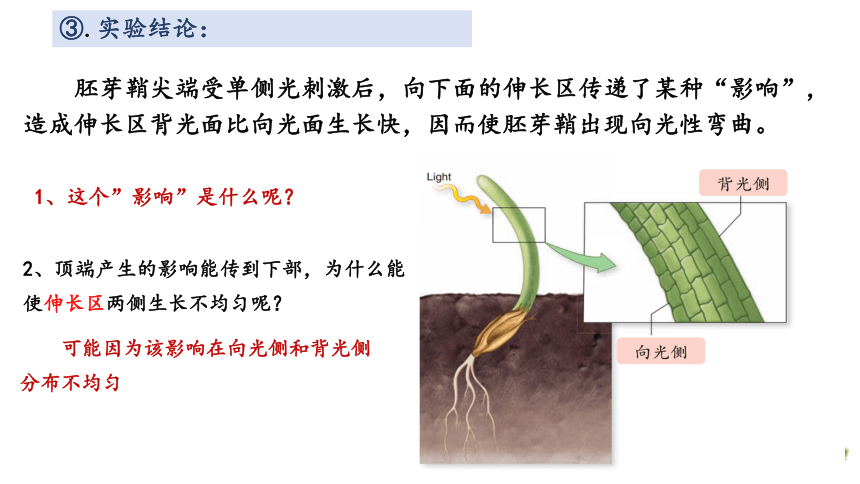 ③. 实验结论：

胚芽鞘尖端受单侧光刺激后，向下面的伸长区传递了某种“影响”，造成伸长区背光面比向光面生长快，因而使胚芽鞘出现向光性弯曲。

1、这个”影响”是什么呢？

2、顶端产生的影响能传到下部，为什么能使伸长区两侧生长不均匀呢？

可能因为该影响在向光侧和背光侧分布不均匀

Light

背光侧

向光侧